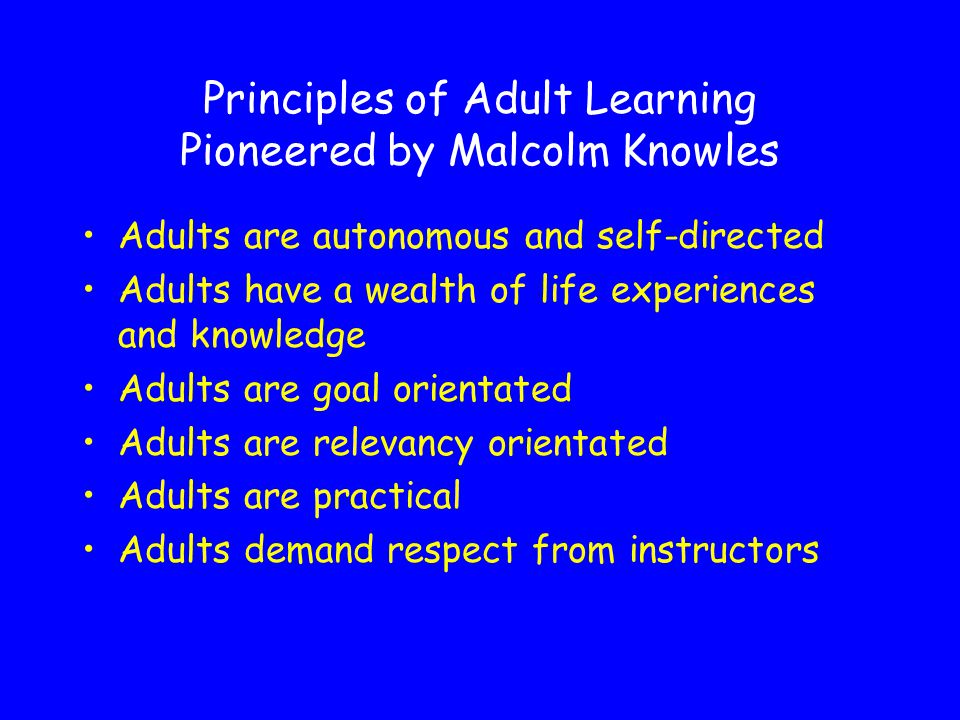 Principles of Adult Learning
Pioneered by Malcolm Knowles

• Adults are autonomous and self-directed
• Adults have a wealth of life experiences and knowledge
• Adults are goal orientated
• Adults are relevancy orientated
• Adults are practical
• Adults demand respect from instructors